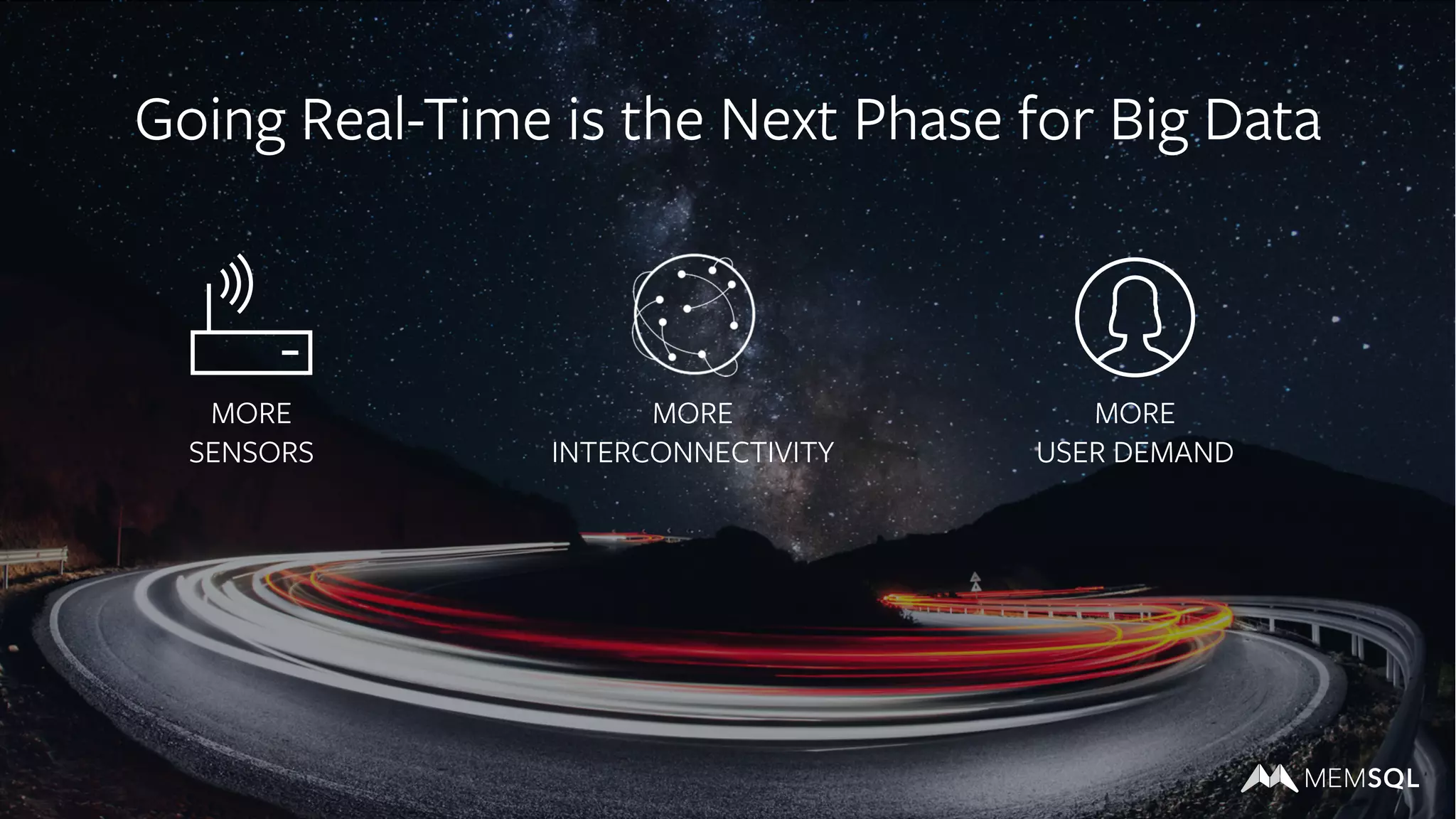 Going Real-Time is the Next Phase for Big Data

MORE
SENSORS

MORE
INTERCONNECTIVITY

MORE
USER DEMAND

MEMSQL